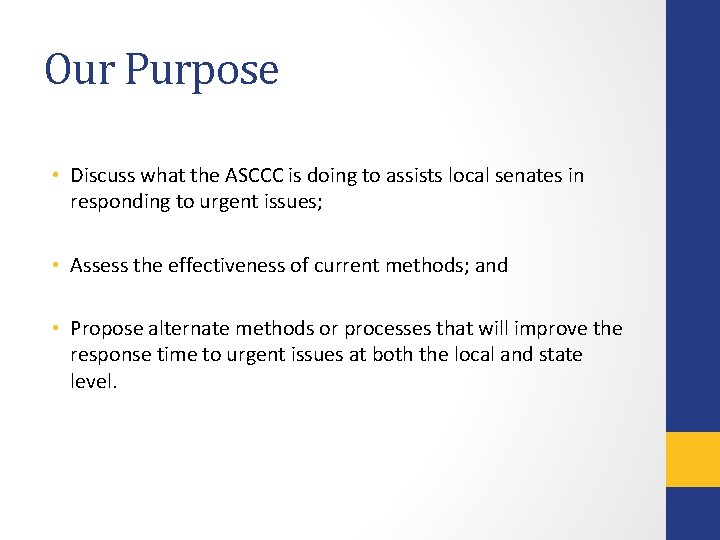 Our Purpose

• Discuss what the ASCCC is doing to assists local senates in responding to urgent issues;

• Assess the effectiveness of current methods; and

• Propose alternate methods or processes that will improve the response time to urgent issues at both the local and state level.